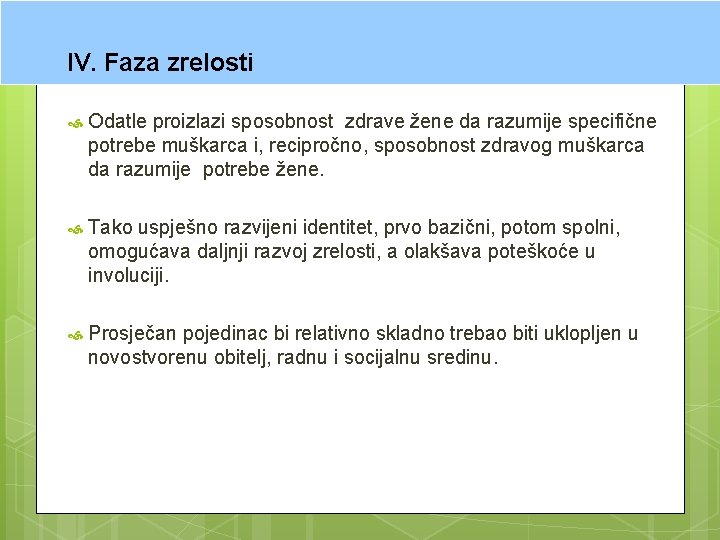 IV. Faza zrelosti

Odatle proizlazi sposobnost zdrave žene da razumije specifične potrebe muškarca i, recipročno, sposobnost zdravog muškarca da razumije potrebe žene.

Tako uspješno razvijeni identitet, prvo bazični, potom spolni, omogućava daljnji razvoj zrelosti, a olakšava poteškoće u involuciji.

Prosječan pojedinac bi relativno skladno trebao biti uklopljen u novostvorenu obitelj, radnu i socijalnu sredinu.